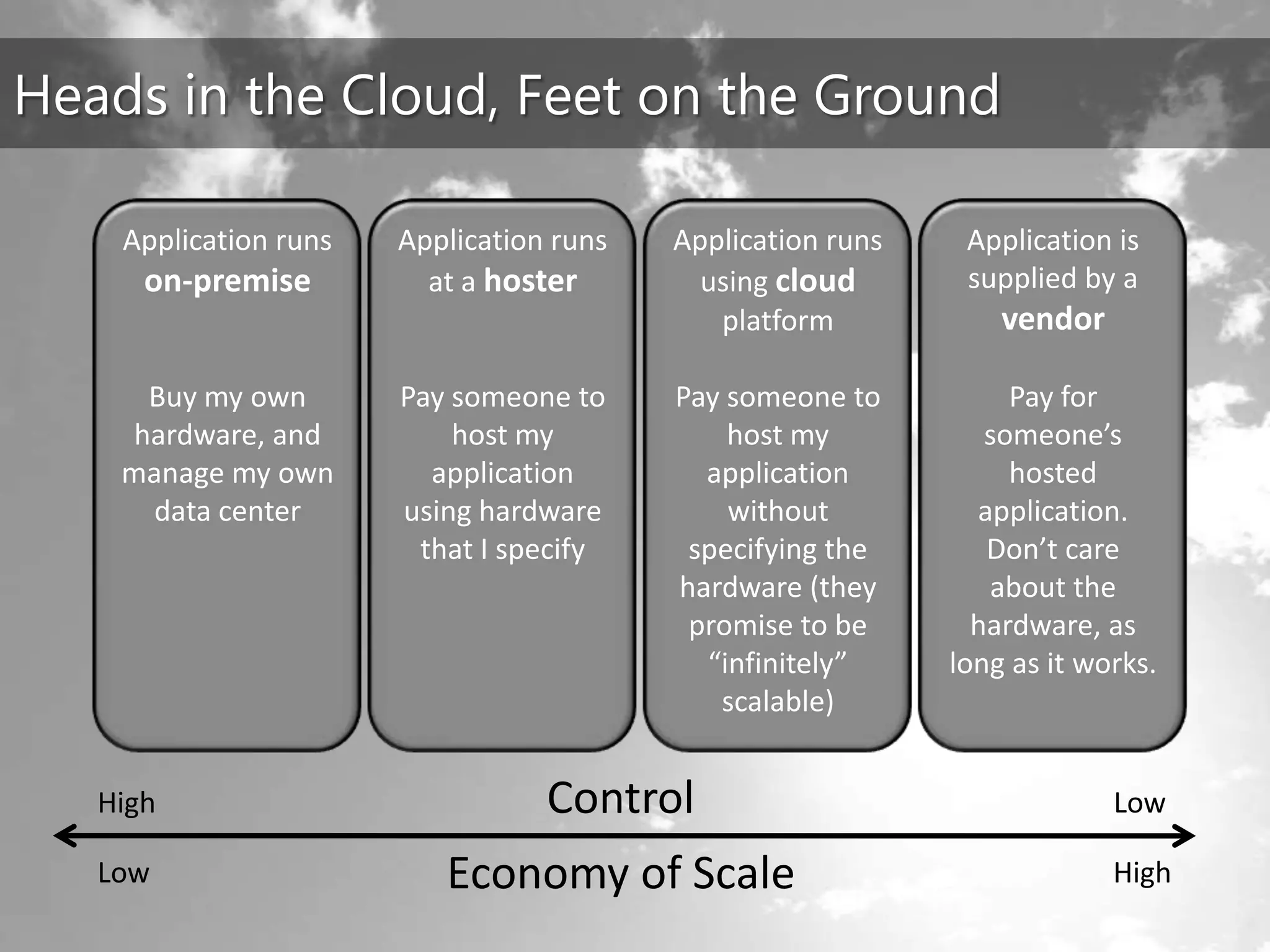 Heads in the Cloud, Feet on the Ground

Application runs on-premise

Buy my own hardware, and manage my own data center

Application runs at a hoster

Pay someone to host my application using hardware that I specify

Application runs using cloud platform

Pay someone to host my application without specifying the hardware (they promise to be “infinitely” scalable)

Application is supplied by a vendor

Pay for someone’s hosted application. Don’t care about the hardware, as long as it works.

High Control Low

Low Economy of Scale High